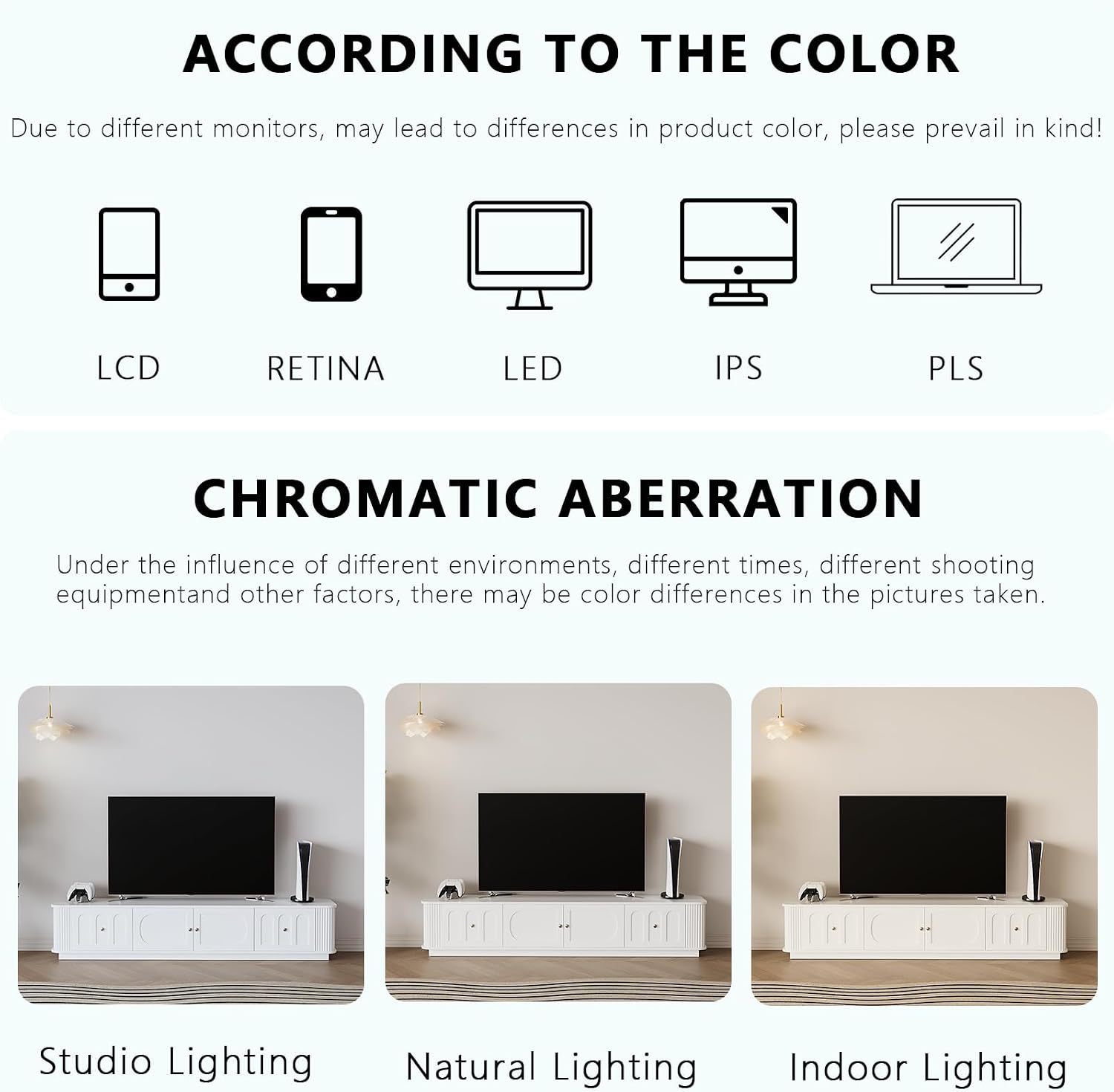 ACCORDING TO THE COLOR

Due to different monitors, may lead to differences in product color, please prevail in kind!

LCD

RETINA

LED

IPS

PLS

CHROMATIC ABERRATION

Under the influence of different environments, different times, different shooting equipmentand other factors, there may be color differences in the pictures taken.

Studio Lighting

Natural Lighting

Indoor Lighting